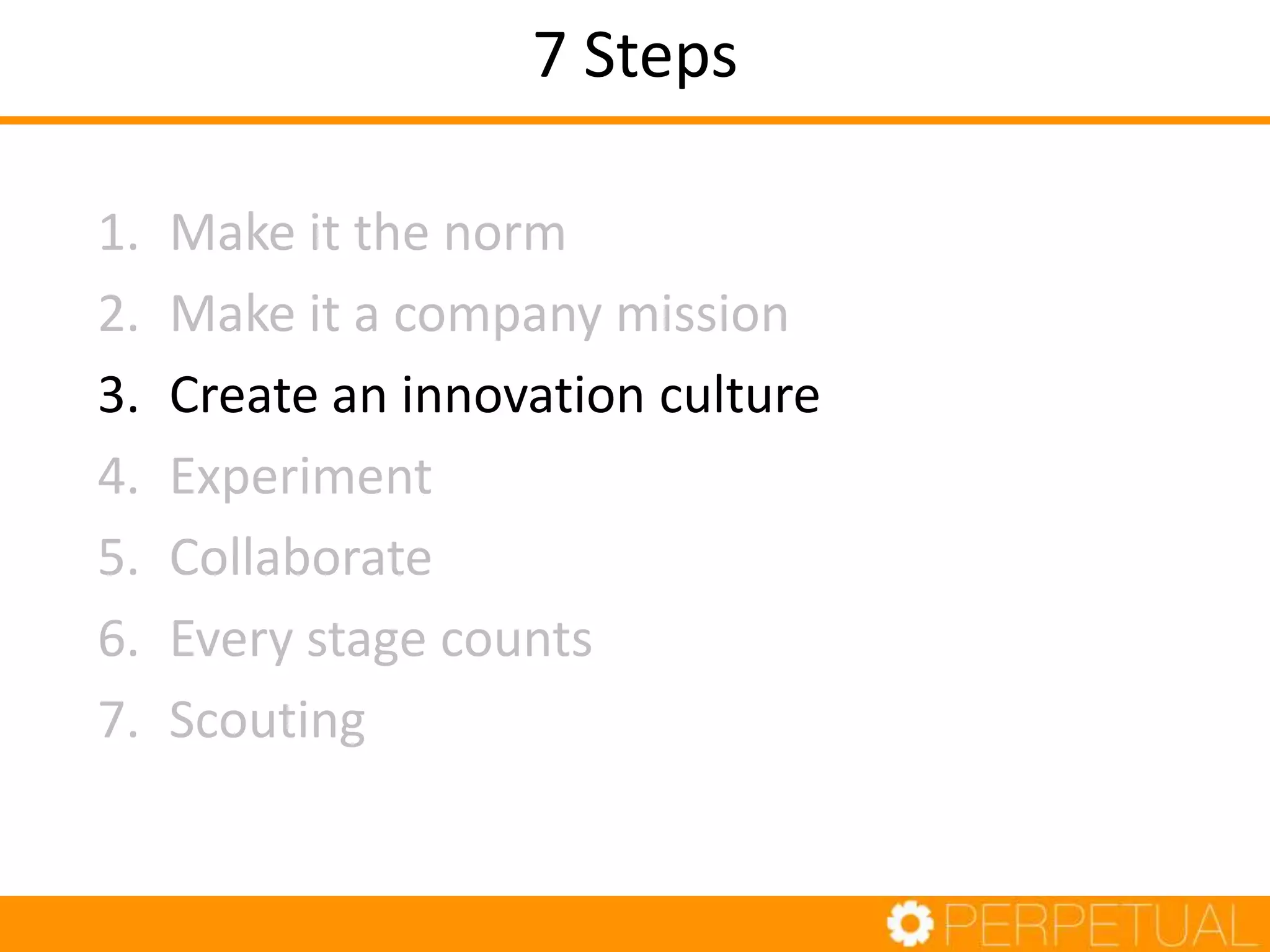 7 Steps

1. Make it the norm
2. Make it a company mission
3. Create an innovation culture
4. Experiment
5. Collaborate
6. Every stage counts
7. Scouting

PERPETUAL